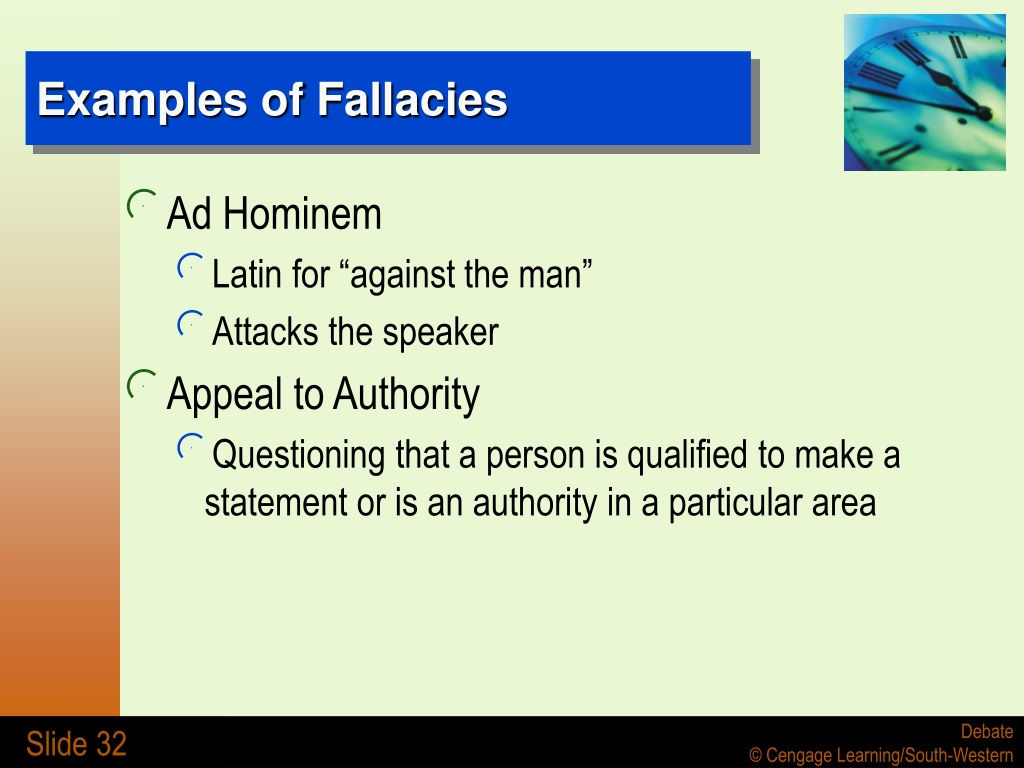 Examples of Fallacies

Ad Hominem

Latin for “against the man”

Attacks the speaker

Appeal to Authority

Questioning that a person is qualified to make a statement or is an authority in a particular area

Slide 32

Debate
© Cengage Learning/South-Western